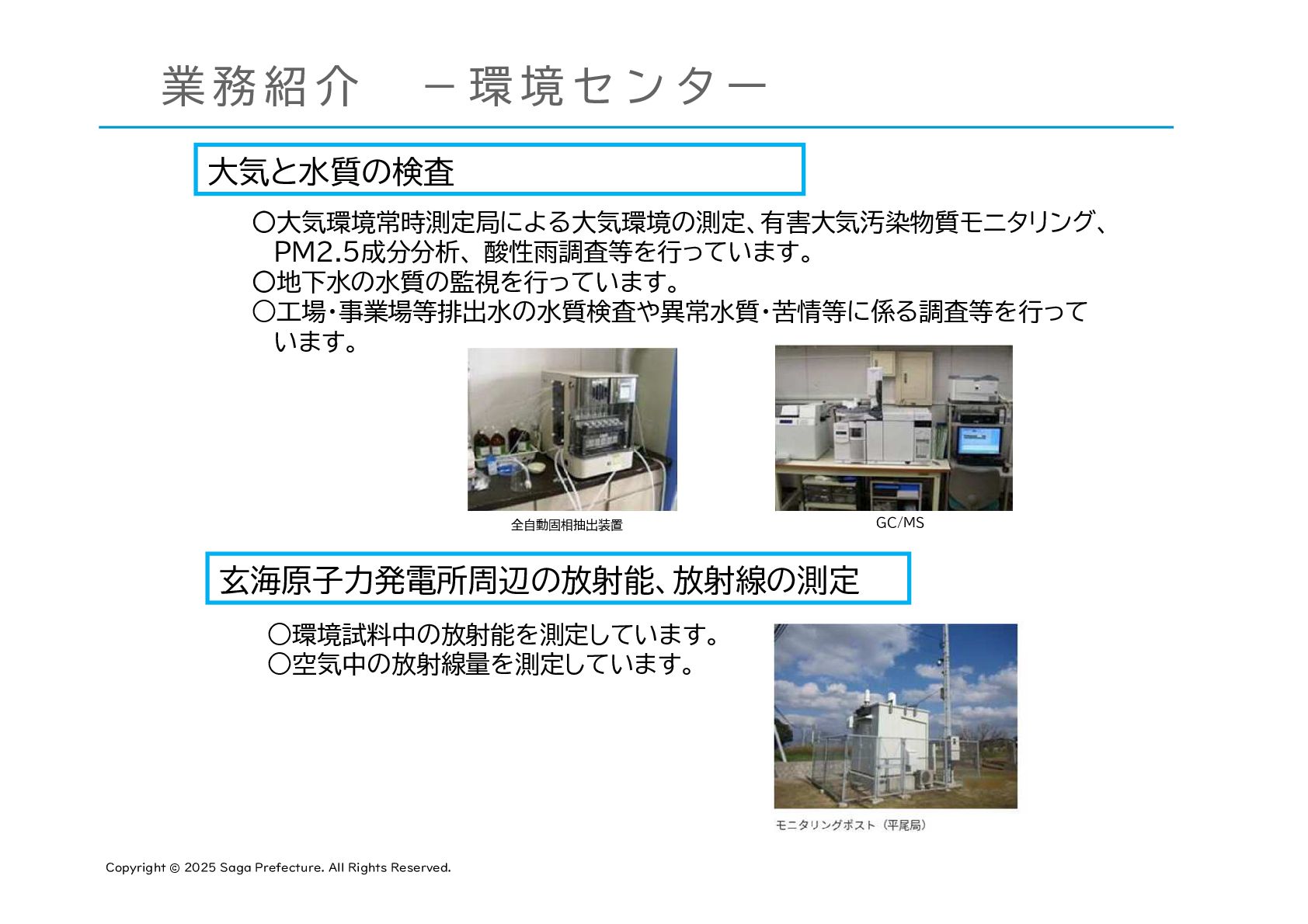 業務紹介　－環境センター

大気と水質の検査

○大気環境常時測定局による大気環境の測定、有害大気汚染物質モニタリング、PM2.5成分分析、酸性雨調査等を行っています。
○地下水の水質の監視を行っています。
○工場・事業場等排出水の水質検査や異常水質・苦情等に係る調査等を行っています。

全自動固相抽出装置

GC/MS

玄海原子力発電所周辺の放射能、放射線の測定

○環境試料中の放射能を測定しています。
○空気中の放射線量を測定しています。

モニタリングポスト（平尾局）

Copyright © 2025 Saga Prefecture. All Rights Reserved.